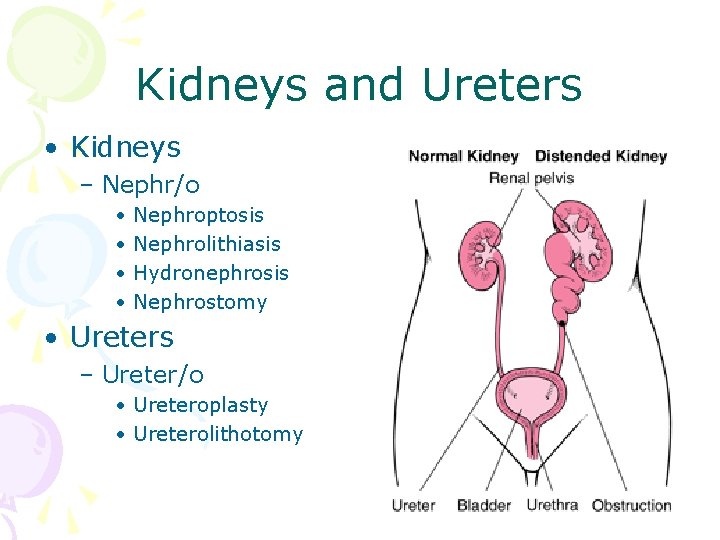 Kidneys and Ureters

• Kidneys
  – Nephr/o
    • Nephroptosis
    • Nephrolithiasis
    • Hydronephrosis
    • Nephrostomy
• Ureters
  – Ureter/o
    • Ureteroplasty
    • Ureterolithotomy

Normal Kidney Distended Kidney
Renal pelvis
Ureter Bladder Urethra Obstruction